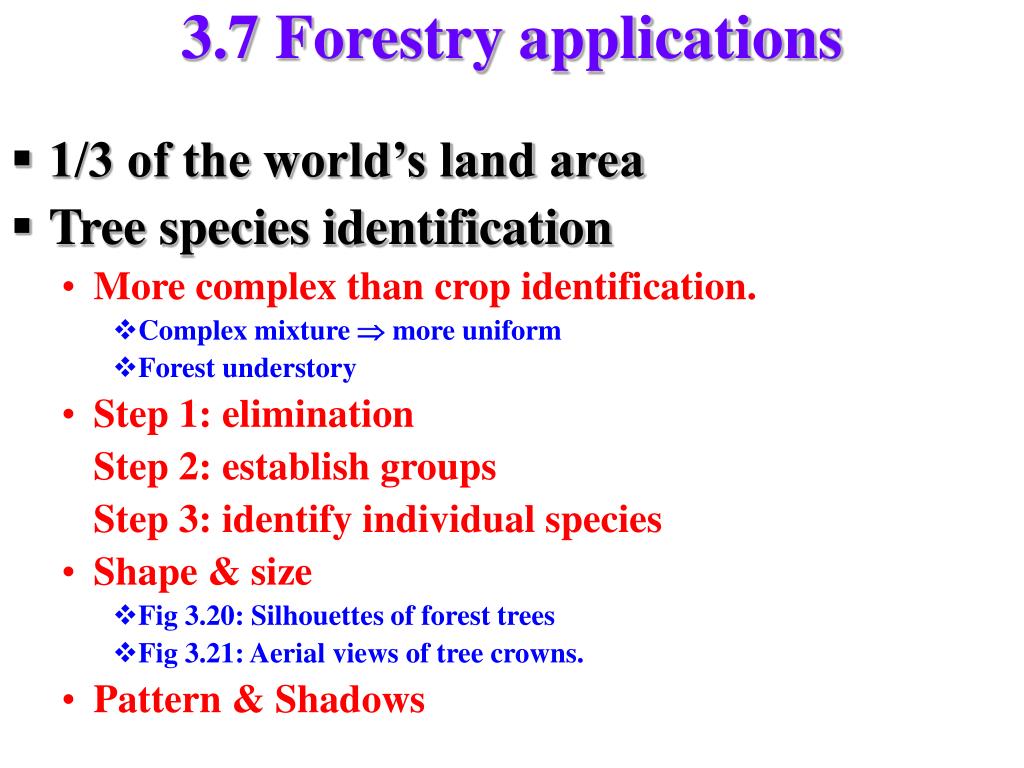 3.7 Forestry applications

▪ 1/3 of the world's land area
▪ Tree species identification
• More complex than crop identification.
❖Complex mixture $\Rightarrow$ more uniform
❖Forest understory
• Step 1: elimination
Step 2: establish groups
Step 3: identify individual species
• Shape & size
❖Fig 3.20: Silhouettes of forest trees
❖Fig 3.21: Aerial views of tree crowns.
• Pattern & Shadows